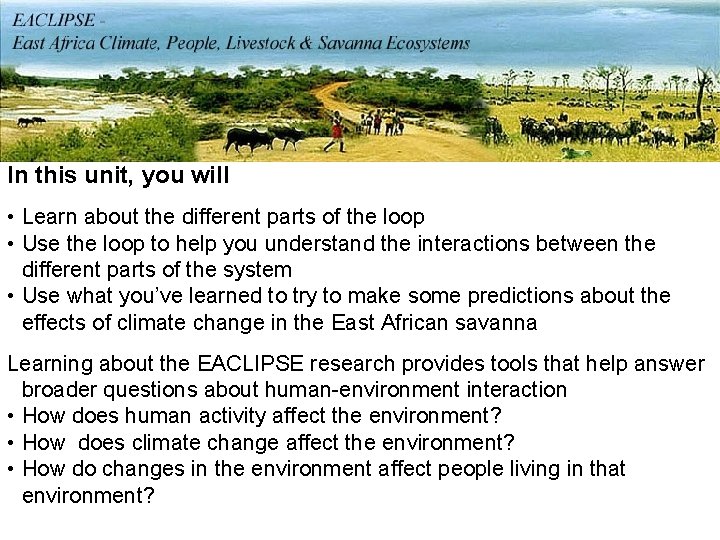 EACLIPSE -
East Africa Climate, People, Livestock & Savanna Ecosystems

In this unit, you will

• Learn about the different parts of the loop
• Use the loop to help you understand the interactions between the different parts of the system
• Use what you've learned to try to make some predictions about the effects of climate change in the East African savanna

Learning about the EACLIPSE research provides tools that help answer broader questions about human-environment interaction
• How does human activity affect the environment?
• How does climate change affect the environment?
• How do changes in the environment affect people living in that environment?